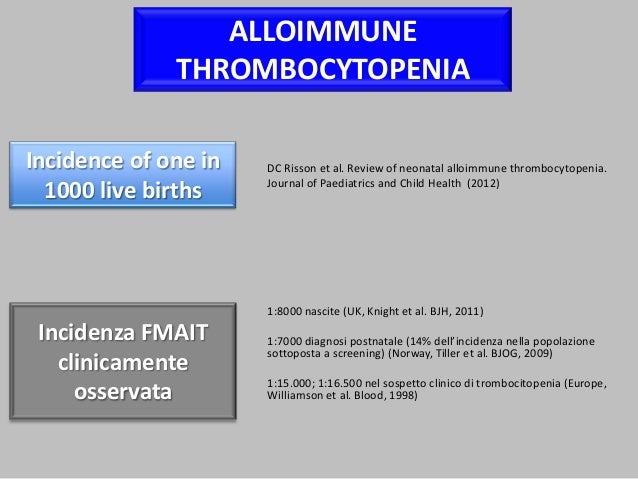 ALLOIMMUNE THROMBOCYTOPENIA

Incidence of one in 1000 live births

DC Risson et al. Review of neonatal alloimmune thrombocytopenia. Journal of Paediatrics and Child Health (2012)

Incidenza FMAIT clinicamente osservata

1:8000 nascite (UK, Knight et al. BJH, 2011)

1:7000 diagnosi postnatale (14% dell'incidenza nella popolazione sottoposta a screening) (Norway, Tiller et al. BJOG, 2009)

1:15.000; 1:16.500 nel sospetto clinico di trombocitopenia (Europe, Williamson et al. Blood, 1998)